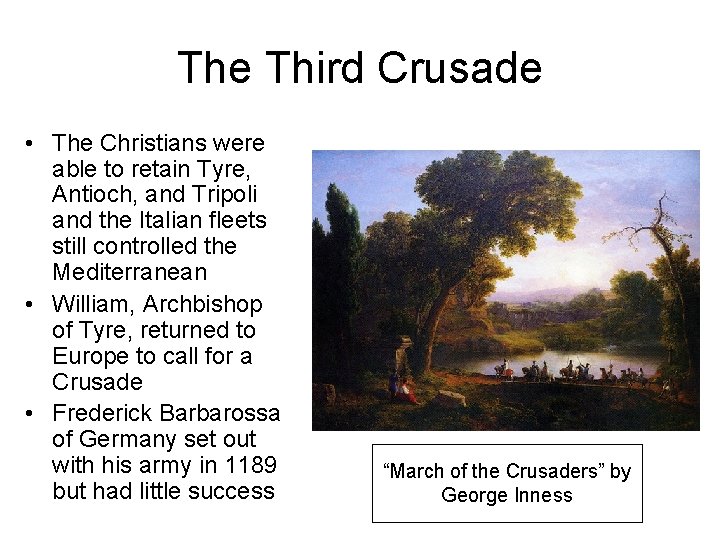 The Third Crusade

• The Christians were able to retain Tyre, Antioch, and Tripoli and the Italian fleets still controlled the Mediterranean
• William, Archbishop of Tyre, returned to Europe to call for a Crusade
• Frederick Barbarossa of Germany set out with his army in 1189 but had little success

“March of the Crusaders” by George Inness